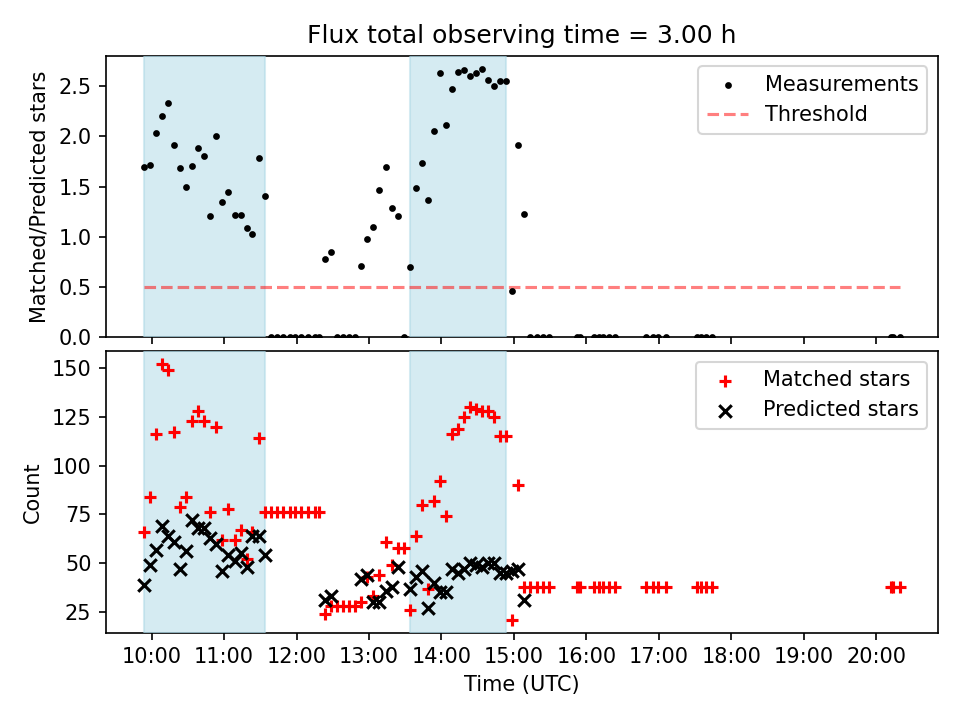 Flux total observing time = 3.00 h

Matched/Predicted stars

2.5
2.0
1.5
1.0
0.5
0.0

Measurements
Threshold

Count

150
125
100
75
50
25

Matched stars
Predicted stars

10:00 11:00 12:00 13:00 14:00 15:00 16:00 17:00 18:00 19:00 20:00

Time (UTC)